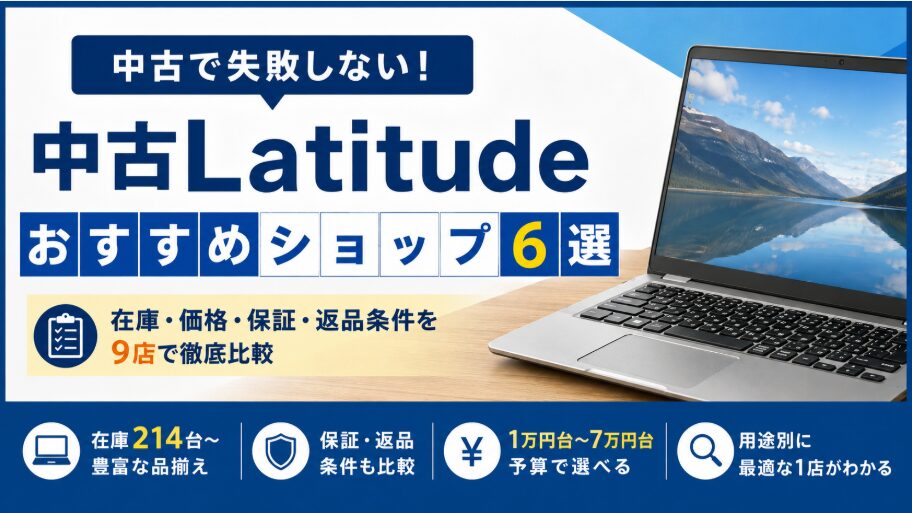 中古で失敗しない!

中古Latitude

おすすめショップ6選

在庫・価格・保証・返品条件を
9店で徹底比較

在庫214台~
豊富な品揃え

保証・返品
条件も比較

1万円台~7万円台
予算で選べる

用途別に
最適な1店がわかる